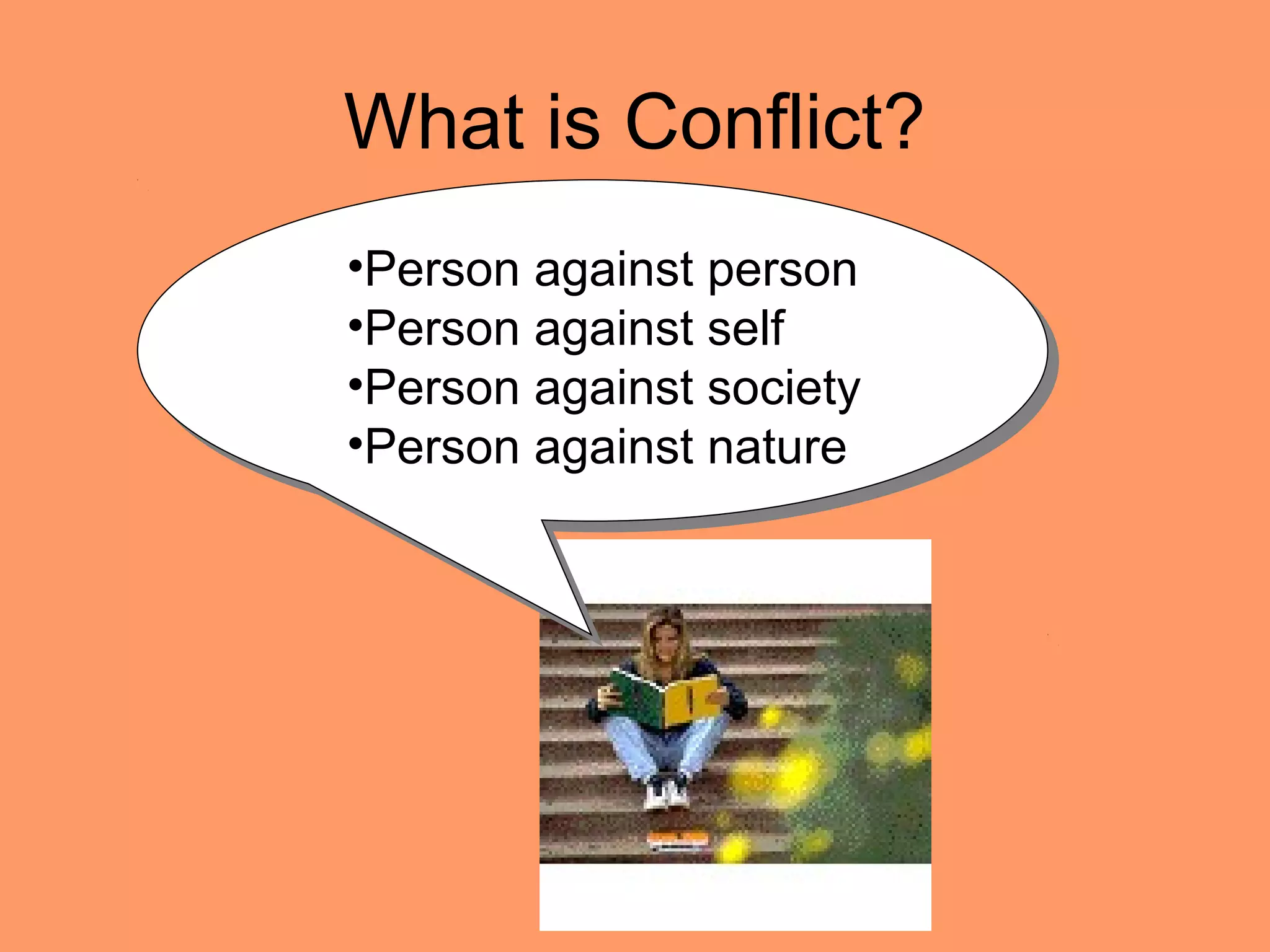 What is Conflict?

•Person against person
•Person against self
•Person against society
•Person against nature